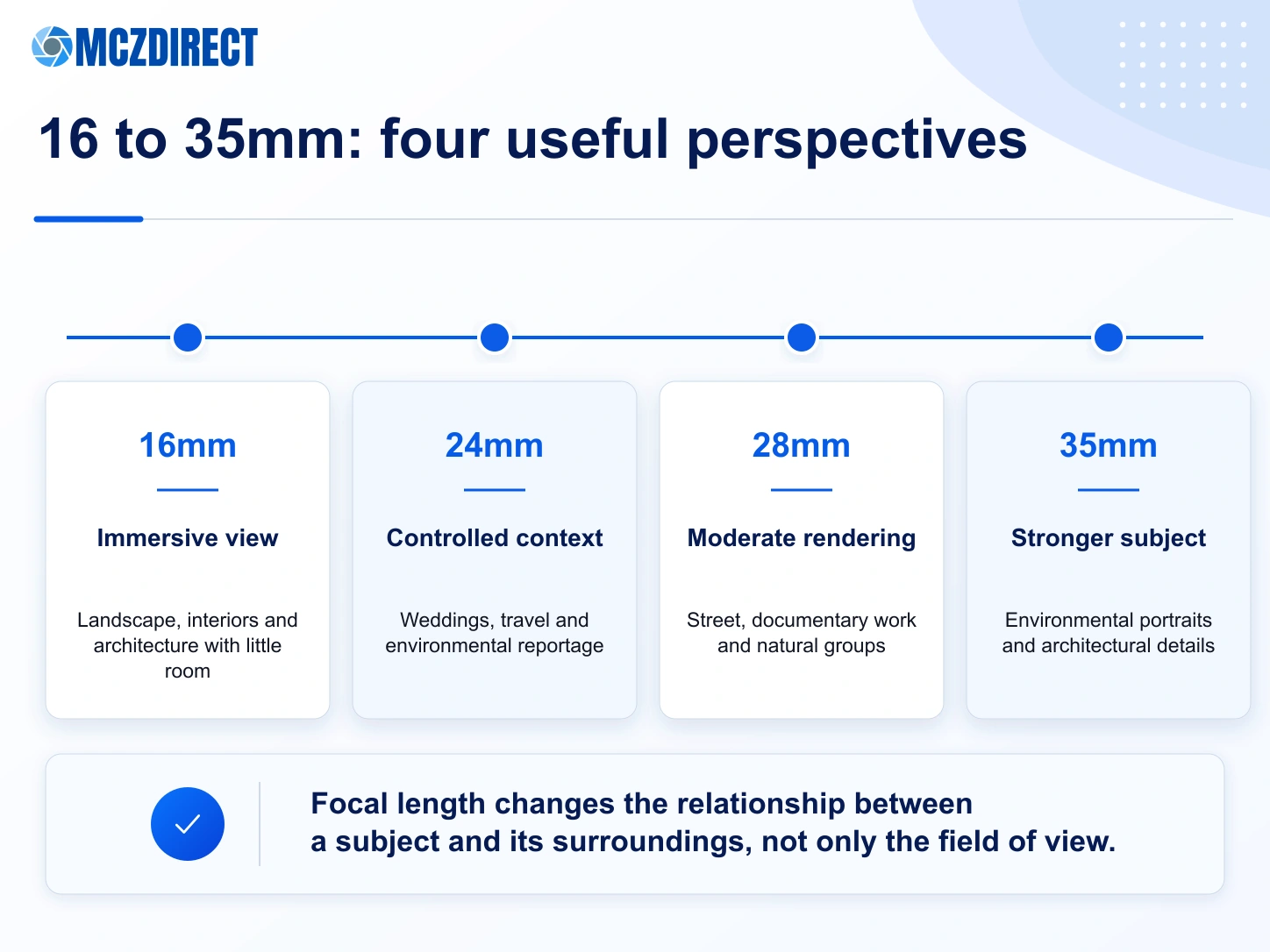 MCZDIRECT

16 to 35mm: four useful perspectives

16mm

Immersive view

Landscape, interiors and architecture with little room

24mm

Controlled context

Weddings, travel and environmental reportage

28mm

Moderate rendering

Street, documentary work and natural groups

35mm

Stronger subject

Environmental portraits and architectural details

Focal length changes the relationship between a subject and its surroundings, not only the field of view.